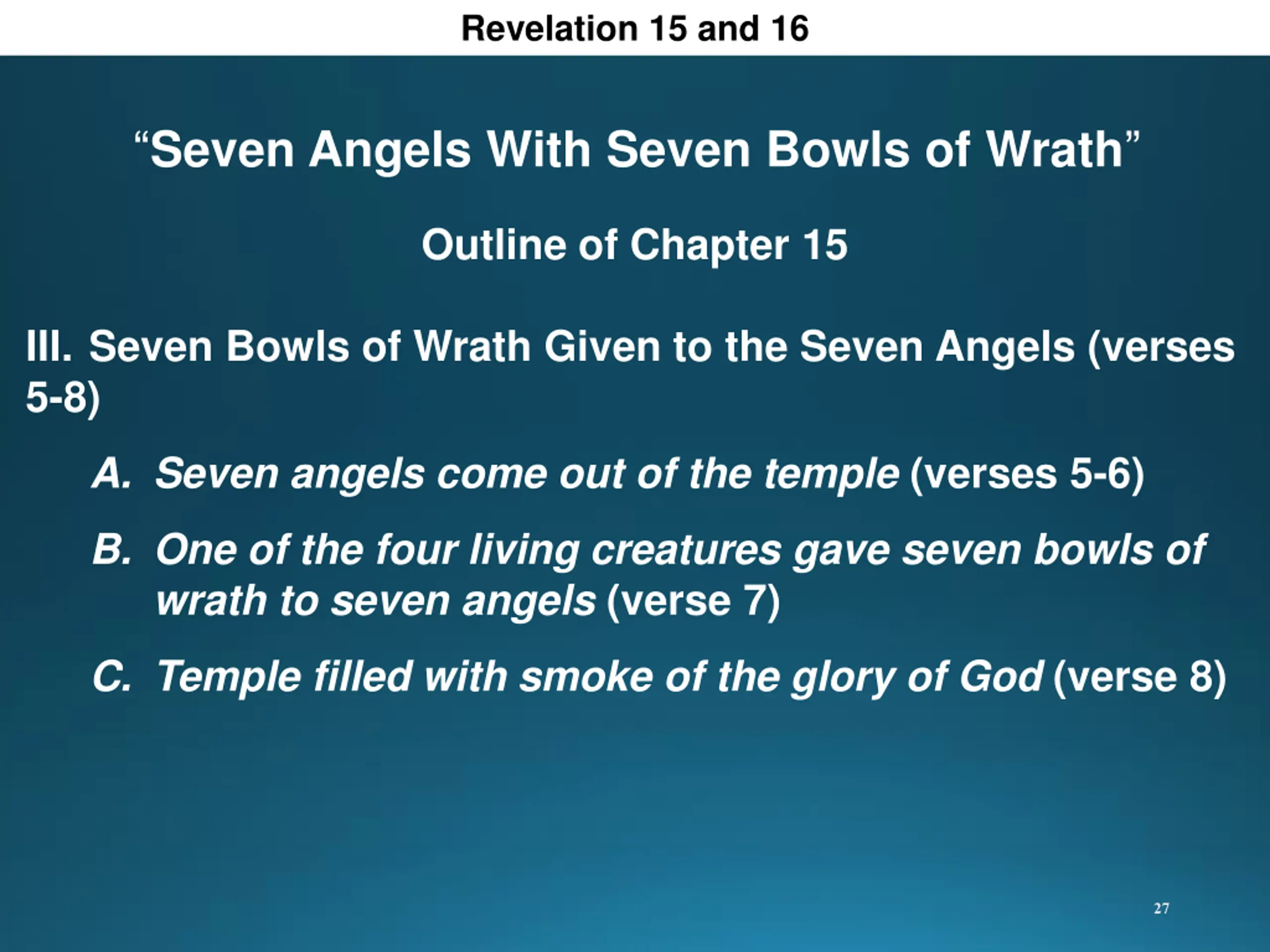 Revelation 15 and 16

“Seven Angels With Seven Bowls of Wrath”

Outline of Chapter 15

III. Seven Bowls of Wrath Given to the Seven Angels (verses 5-8)

A. Seven angels come out of the temple (verses 5-6)

B. One of the four living creatures gave seven bowls of wrath to seven angels (verse 7)

C. Temple filled with smoke of the glory of God (verse 8)

27